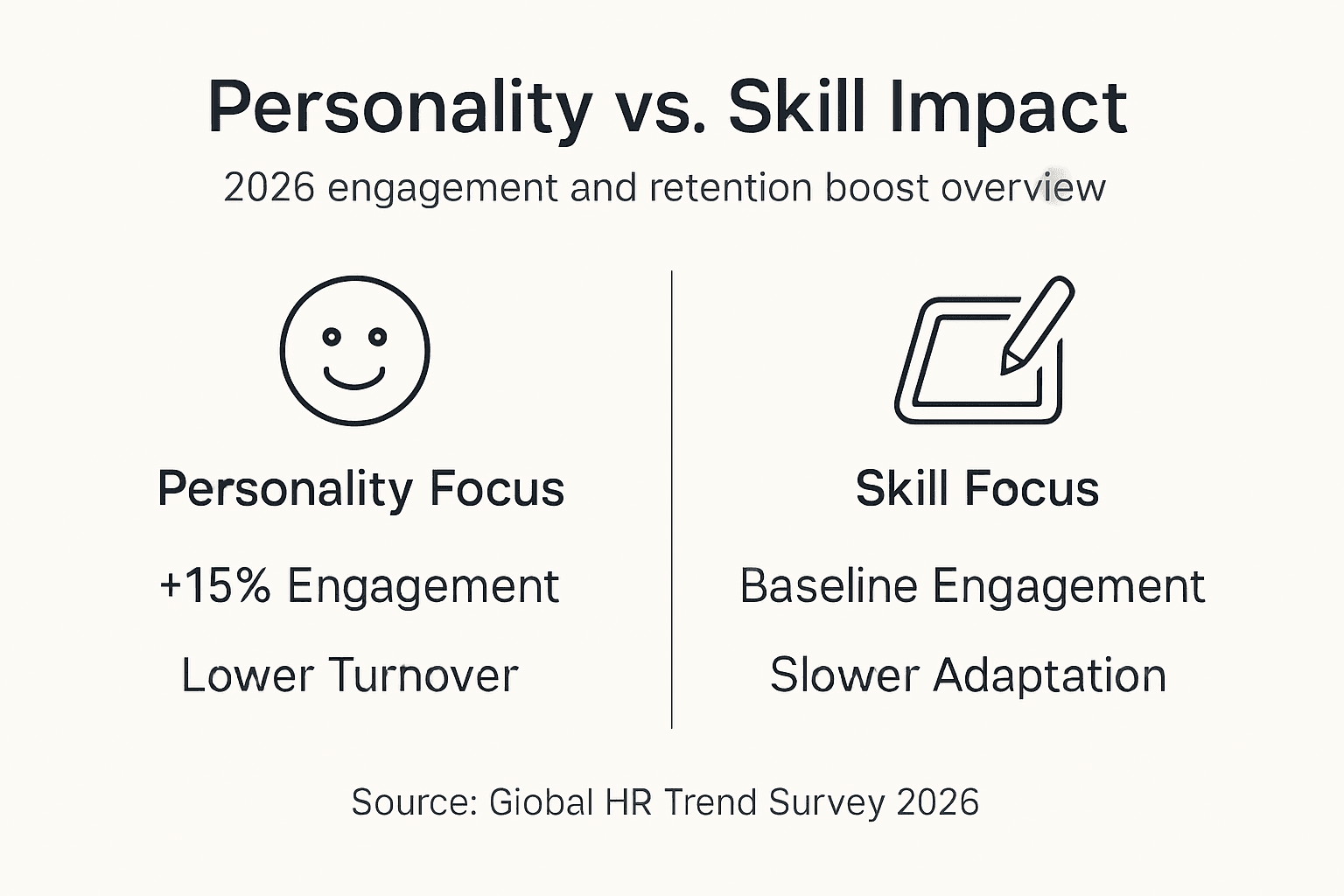 Personality vs. Skill Impact

2026 engagement and retention boost overview

Personality Focus

+15% Engagement

Lower Turnover

Skill Focus

Baseline Engagement

Slower Adaptation

Source: Giobal HR Trend Survey 2026